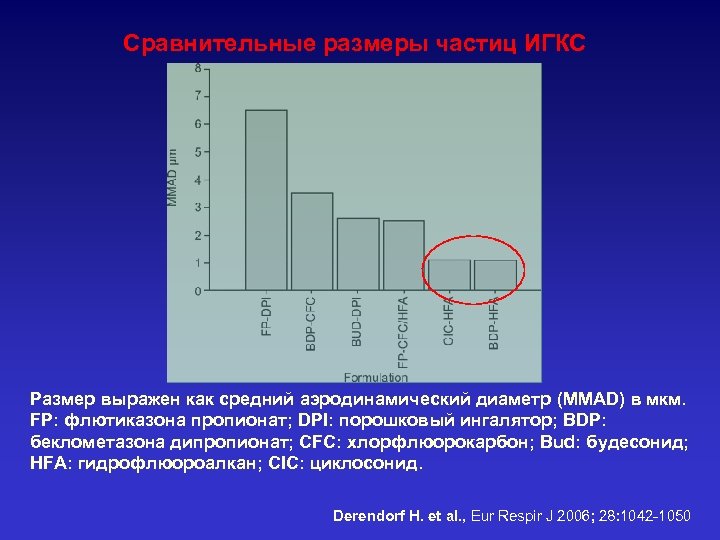 Сравнительные размеры частиц ИГКС

8
7
6
5
4
3
2
1
0

MMAD µm

FP-DPI
BDP-CFC
BUD-DPI
FP-CFC/HFA
CIC-HFA
BDP-HFA

Formulation

Размер выражен как средний аэродинамический диаметр (MMAD) в мкм. FP: флютиказона пропионат; DPI: порошковый ингалятор; BDP: беклометазона дипропионат; CFC: хлорфлюорокарбон; Bud: будесонид; HFA: гидрофлюороалкан; CIC: циклосонид.

Derendorf H. et al., Eur Respir J 2006; 28:1042-1050